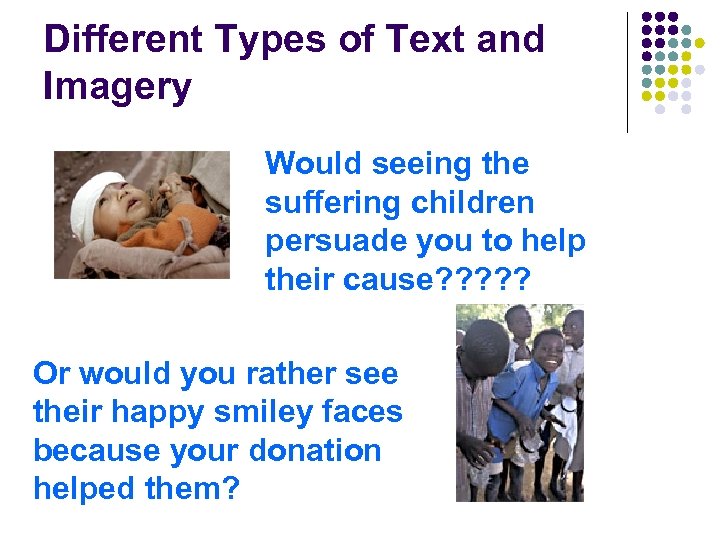 Different Types of Text and Imagery

Would seeing the suffering children persuade you to help their cause?????

Or would you rather see their happy smiley faces because your donation helped them?